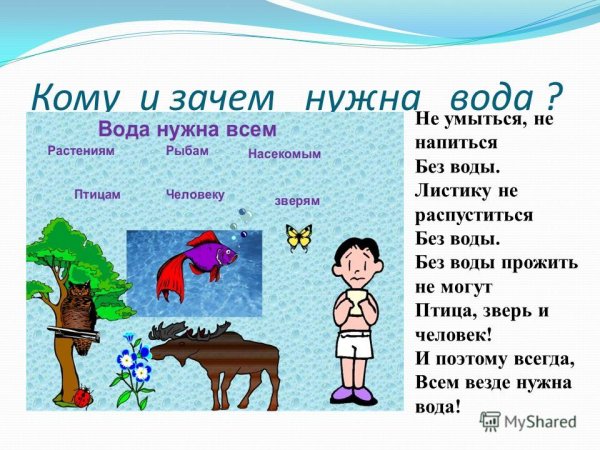 Кому и зачем нужна вода ?

Вода нужна всем

Растениям

Рыбам

Насекомым

Птицам

Человеку

зверям

Не умыться, не напиться
Без воды.
Листику не распуститься
Без воды.
Без воды прожить не могут
Птица, зверь и человек!
И поэтому всегда,
Всем везде нужна вода!

MyShared